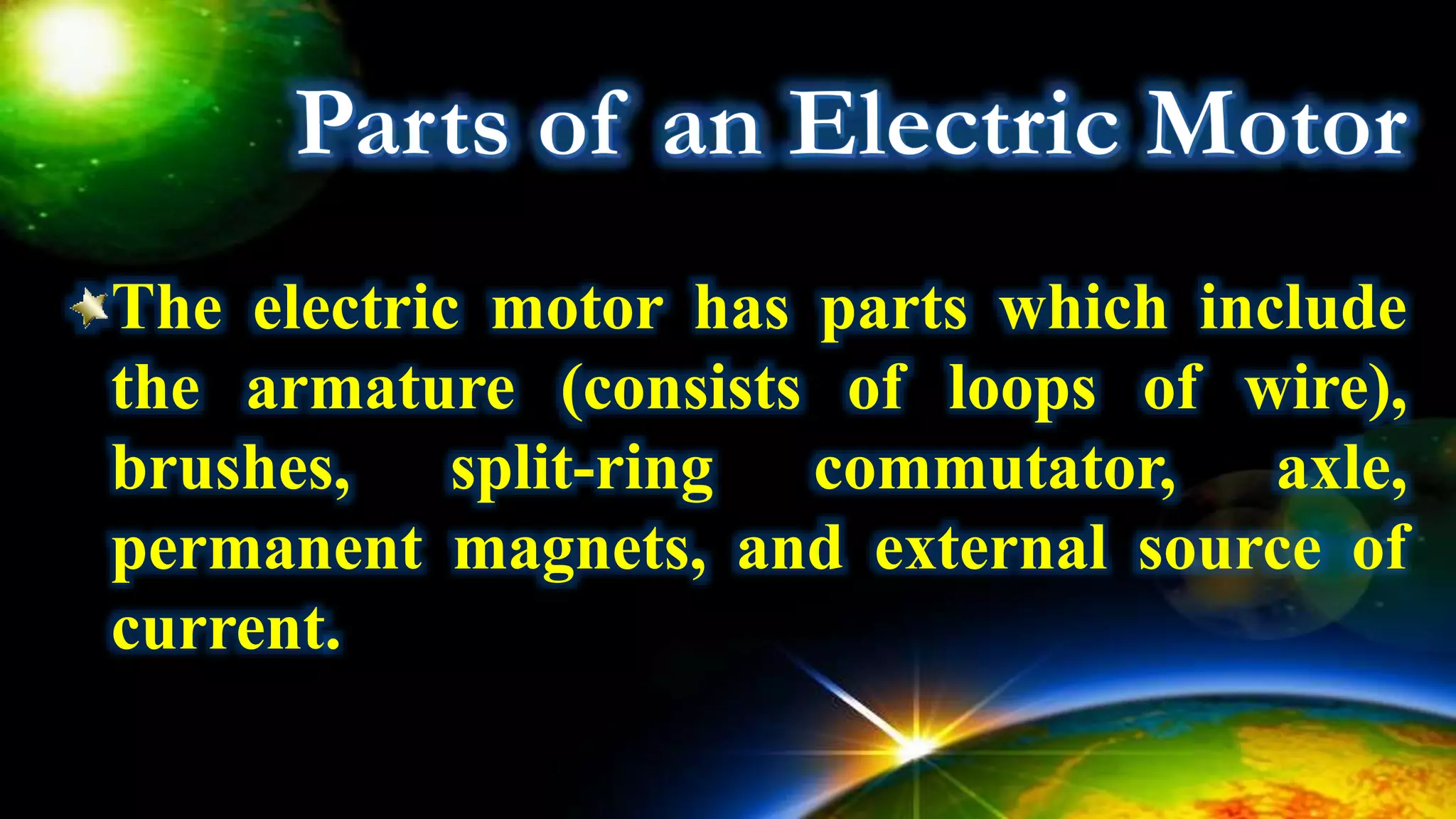 Parts of an Electric Motor

The electric motor has parts which include the armature (consists of loops of wire), brushes, split-ring commutator, axle, permanent magnets, and external source of current.